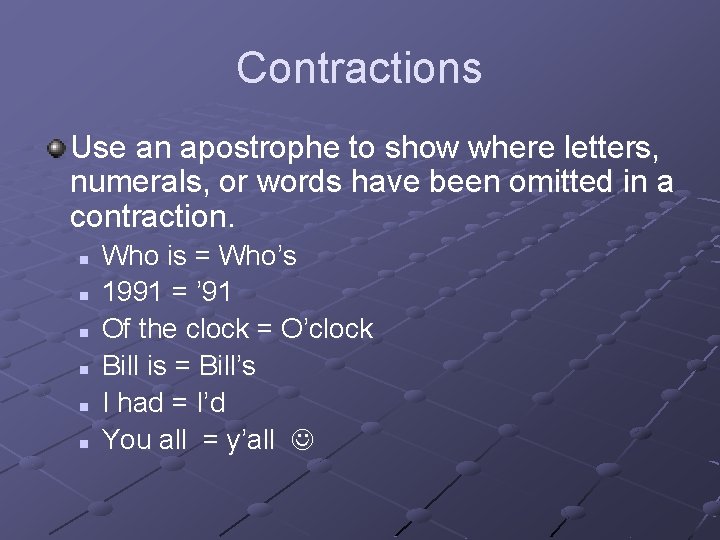 Contractions

Use an apostrophe to show where letters, numerals, or words have been omitted in a contraction.

- Who is = Who’s
- 1991 = ’91
- Of the clock = O’clock
- Bill is = Bill’s
- I had = I’d
- You all = y’all ☺